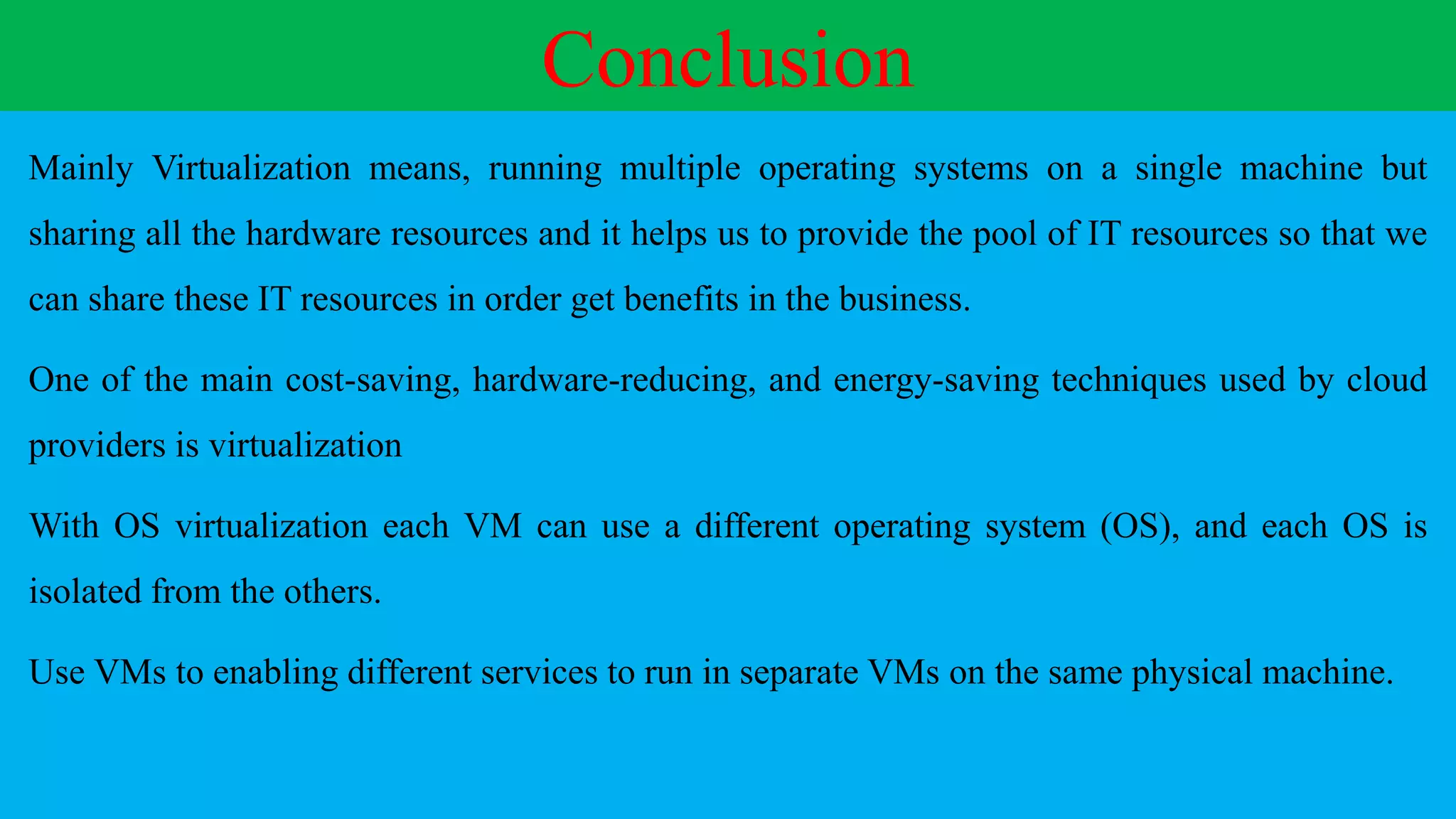 Conclusion

Mainly Virtualization means, running multiple operating systems on a single machine but sharing all the hardware resources and it helps us to provide the pool of IT resources so that we can share these IT resources in order get benefits in the business.

One of the main cost-saving, hardware-reducing, and energy-saving techniques used by cloud providers is virtualization

With OS virtualization each VM can use a different operating system (OS), and each OS is isolated from the others.

Use VMs to enabling different services to run in separate VMs on the same physical machine.